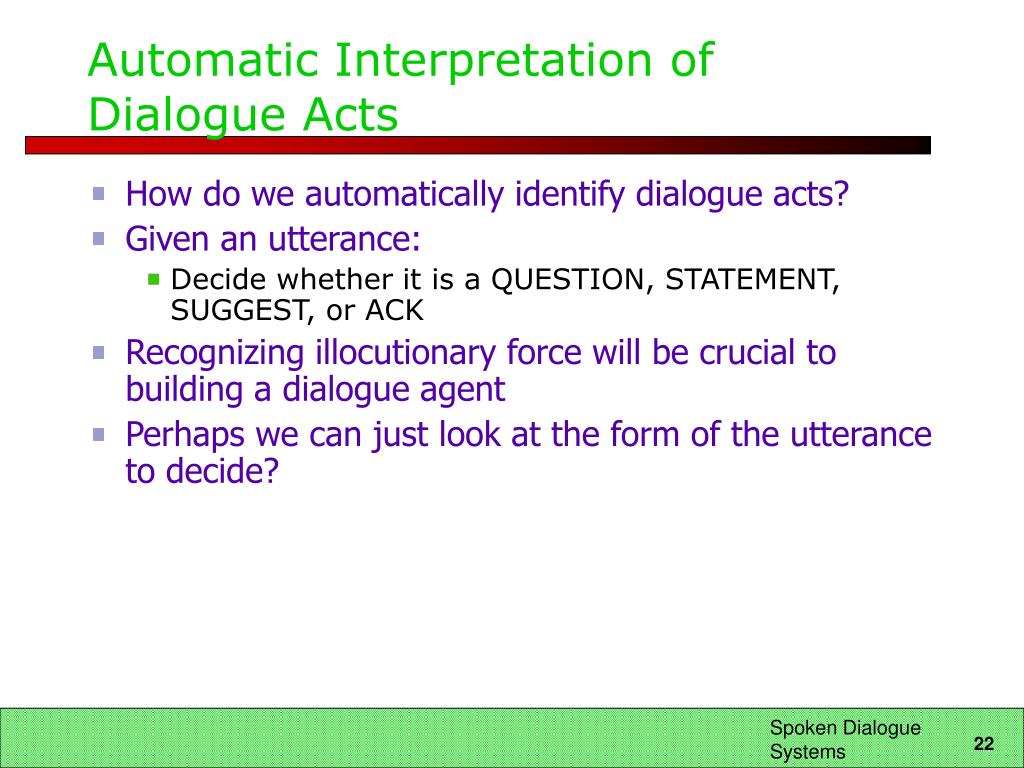 Automatic Interpretation of Dialogue Acts

How do we automatically identify dialogue acts?

Given an utterance:

Decide whether it is a QUESTION, STATEMENT, SUGGEST, or ACK

Recognizing illocutionary force will be crucial to building a dialogue agent

Perhaps we can just look at the form of the utterance to decide?

Spoken Dialogue Systems

22